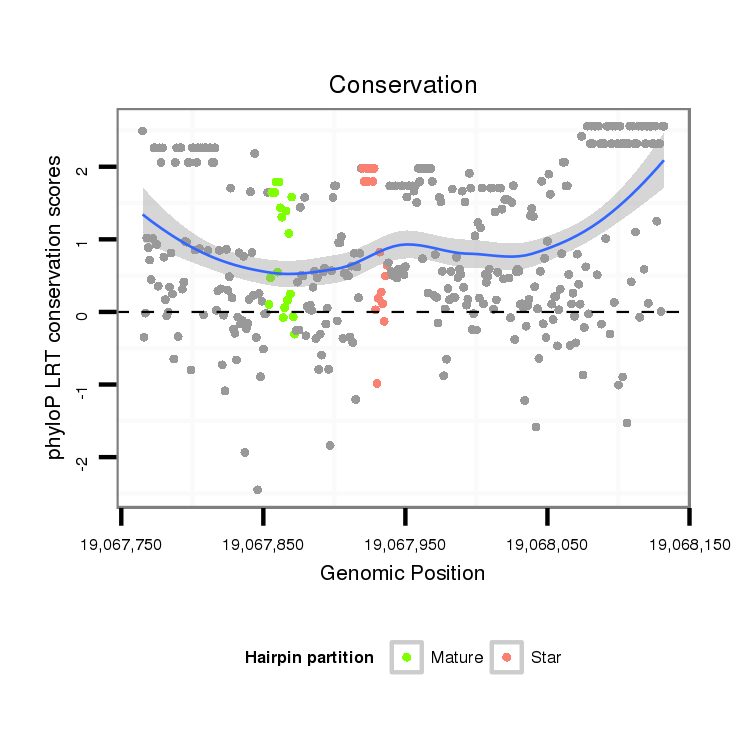 Conservation

phyloP LRT conservation scores

2
1
0
-1
-2

19,067,750
19,067,850
19,067,950
19,068,050
19,068,150

Genomic Position

Hairpin partition
Mature
Star